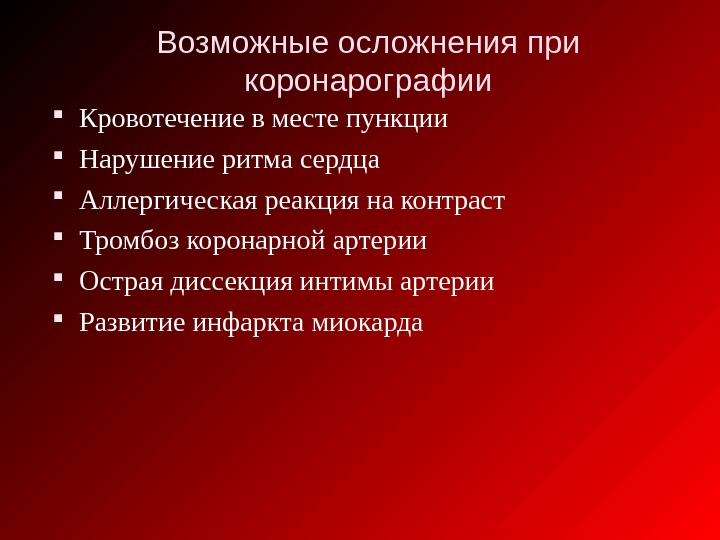 Возможные осложнения при коронарографии

- Кровотечение в месте пункции
- Нарушение ритма сердца
- Аллергическая реакция на контраст
- Тромбоз коронарной артерии
- Острая диссекция интимы артерии
- Развитие инфаркта миокарда